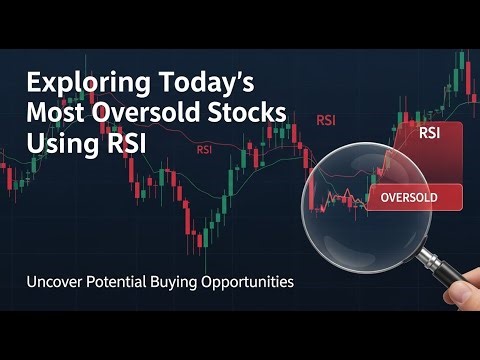 Exploring Today's Most Oversold Stocks Using RSI

RSI

RSI

RSI

OVERSOLD

Uncover Potential Buying Opportunities